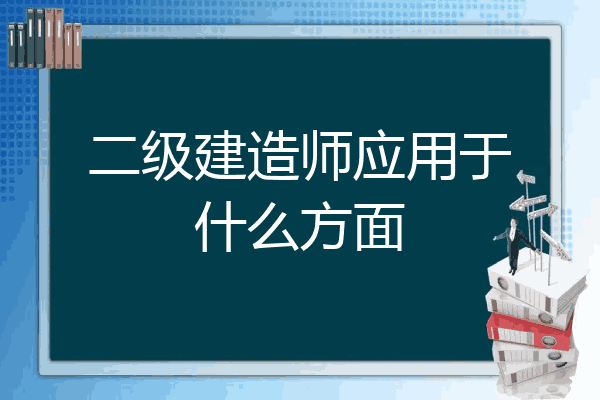 二级建造师应用于什么方面